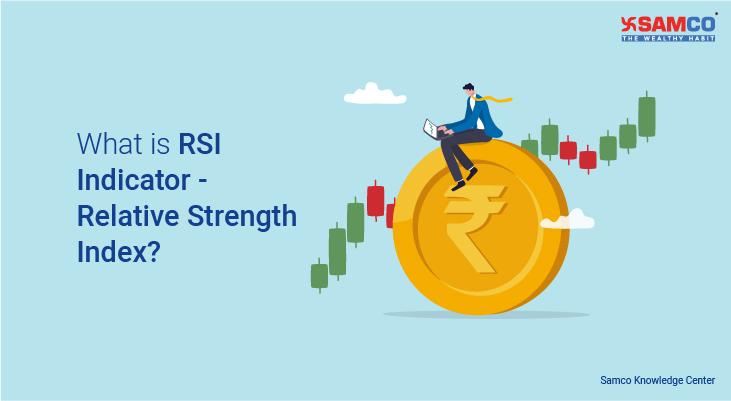 SAMCO
THE WEALTHY HABIT

What is RSI Indicator - Relative Strength Index?

₹

Samco Knowledge Center